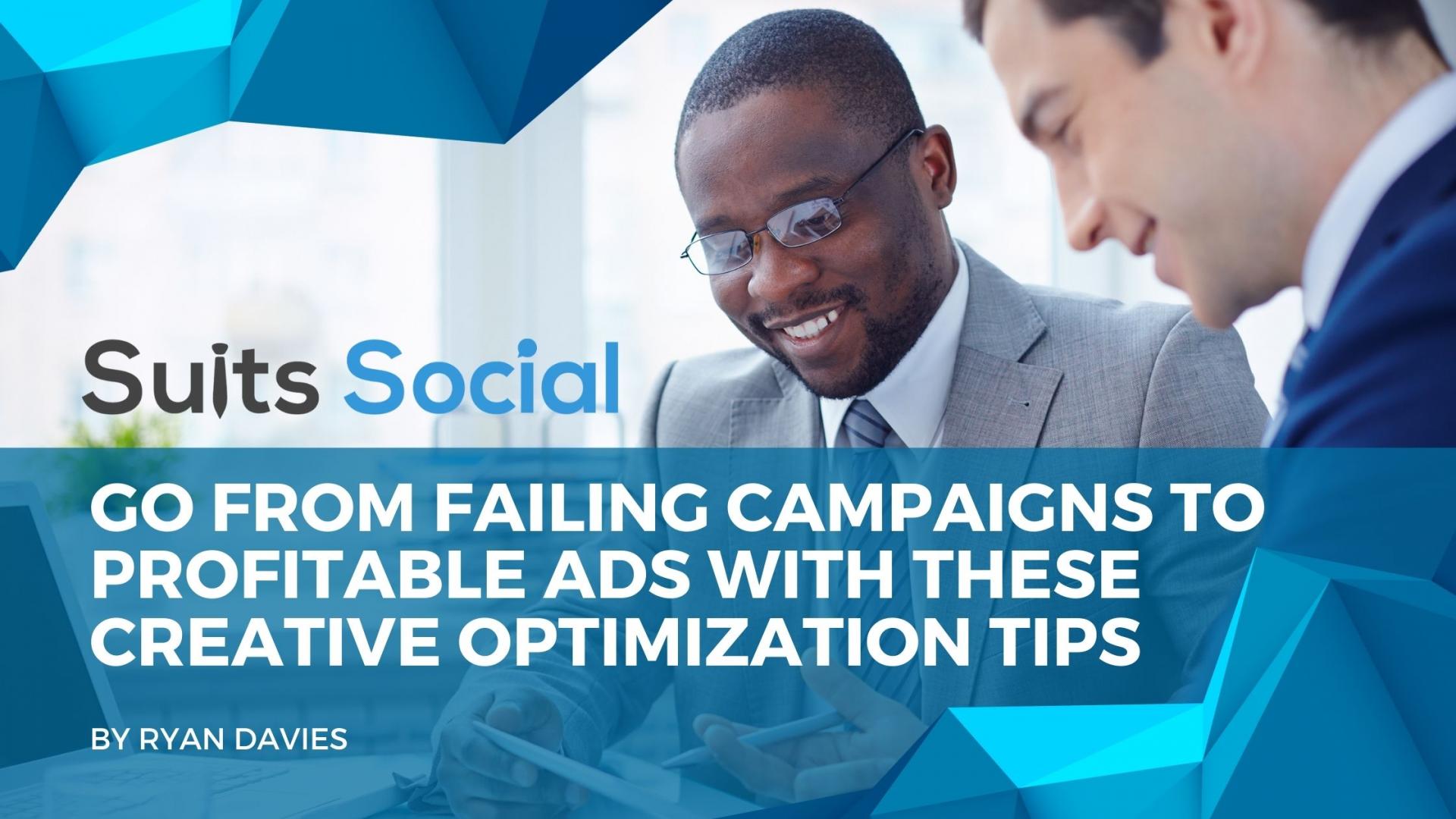 Suits Social

GO FROM FAILING CAMPAIGNS TO PROFITABLE ADS WITH THESE CREATIVE OPTIMIZATION TIPS

BY RYAN DAVIES